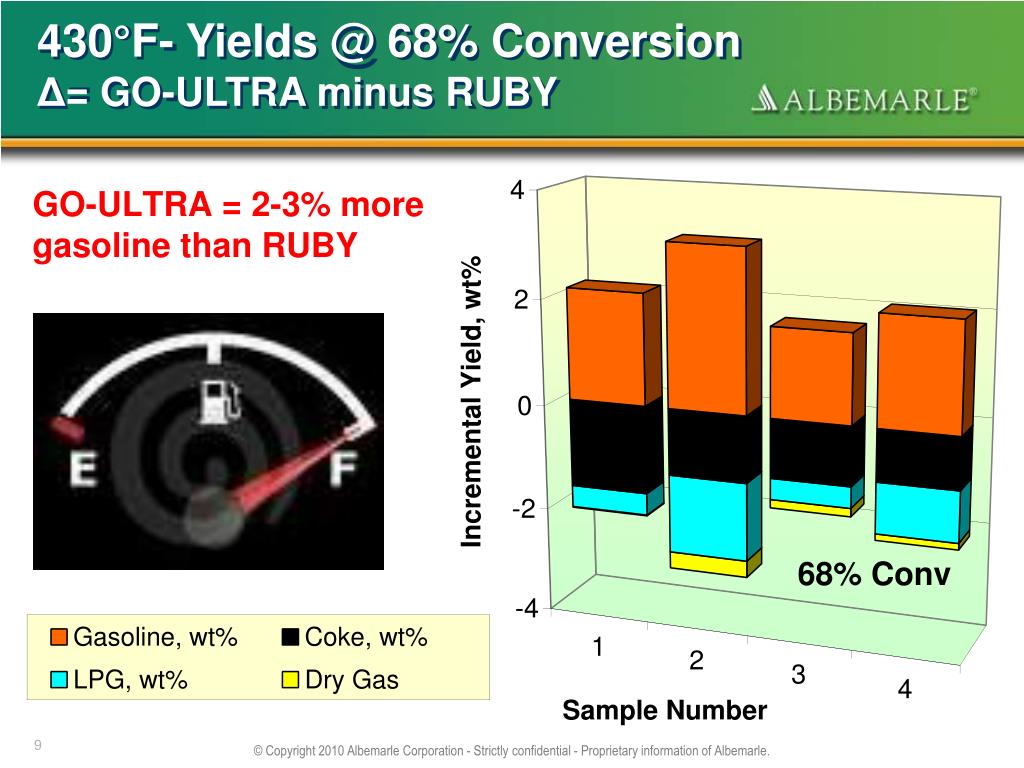 430°F- Yields @ 68% Conversion
Δ= GO-ULTRA minus RUBY

ALBEMARLE®

GO-ULTRA = 2-3% more gasoline than RUBY

E
F

Incremental Yield, wt%

4
2
0
-2
-4

68% Conv

1
2
3
4

Sample Number

Gasoline, wt%
Coke, wt%
LPG, wt%
Dry Gas

9

© Copyright 2010 Albemarle Corporation - Strictly confidential - Proprietary information of Albemarle.